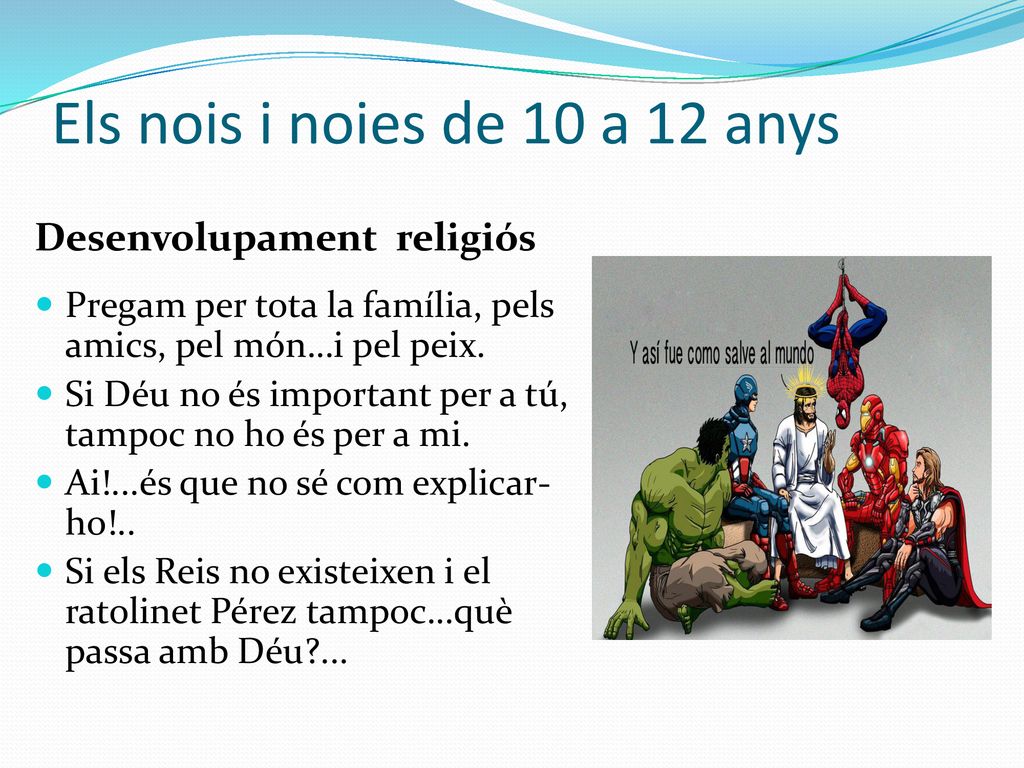 Els nois i noies de 10 a 12 anys

Desenvolupament religiós

Pregam per tota la família, pels amics, pel món…i pel peix.

Si Déu no és important per a tú, tampoc no ho és per a mi.

Ai!…és que no sé com explicar-ho!..

Si els Reis no existeixen i el ratolinet Pérez tampoc…què passa amb Déu?...

Y así fue como salve al mundo